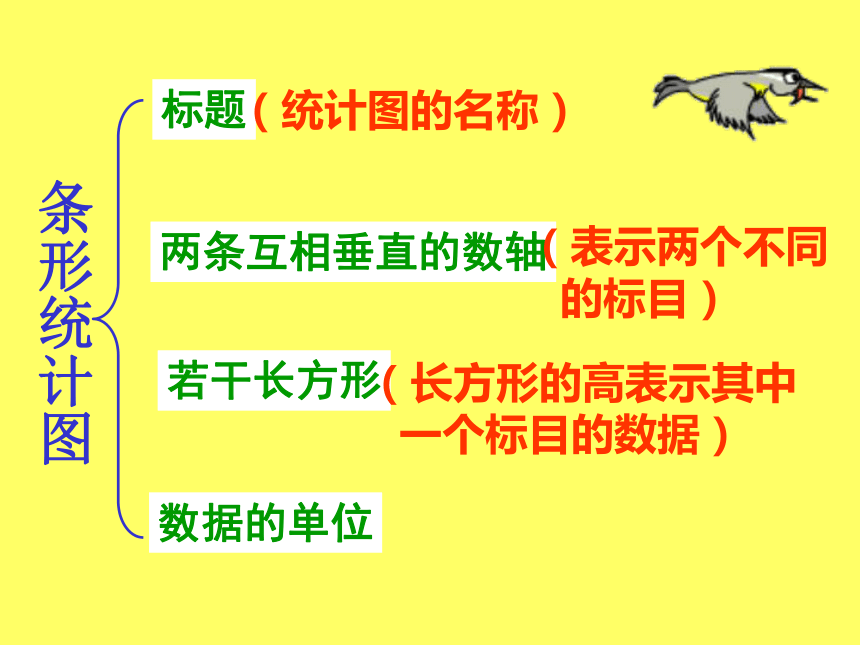 条形统计图

标题（统计图的名称）

两条互相垂直的数轴（表示两个不同的标目）

若干长方形（长方形的高表示其中一个标目的数据）

数据的单位